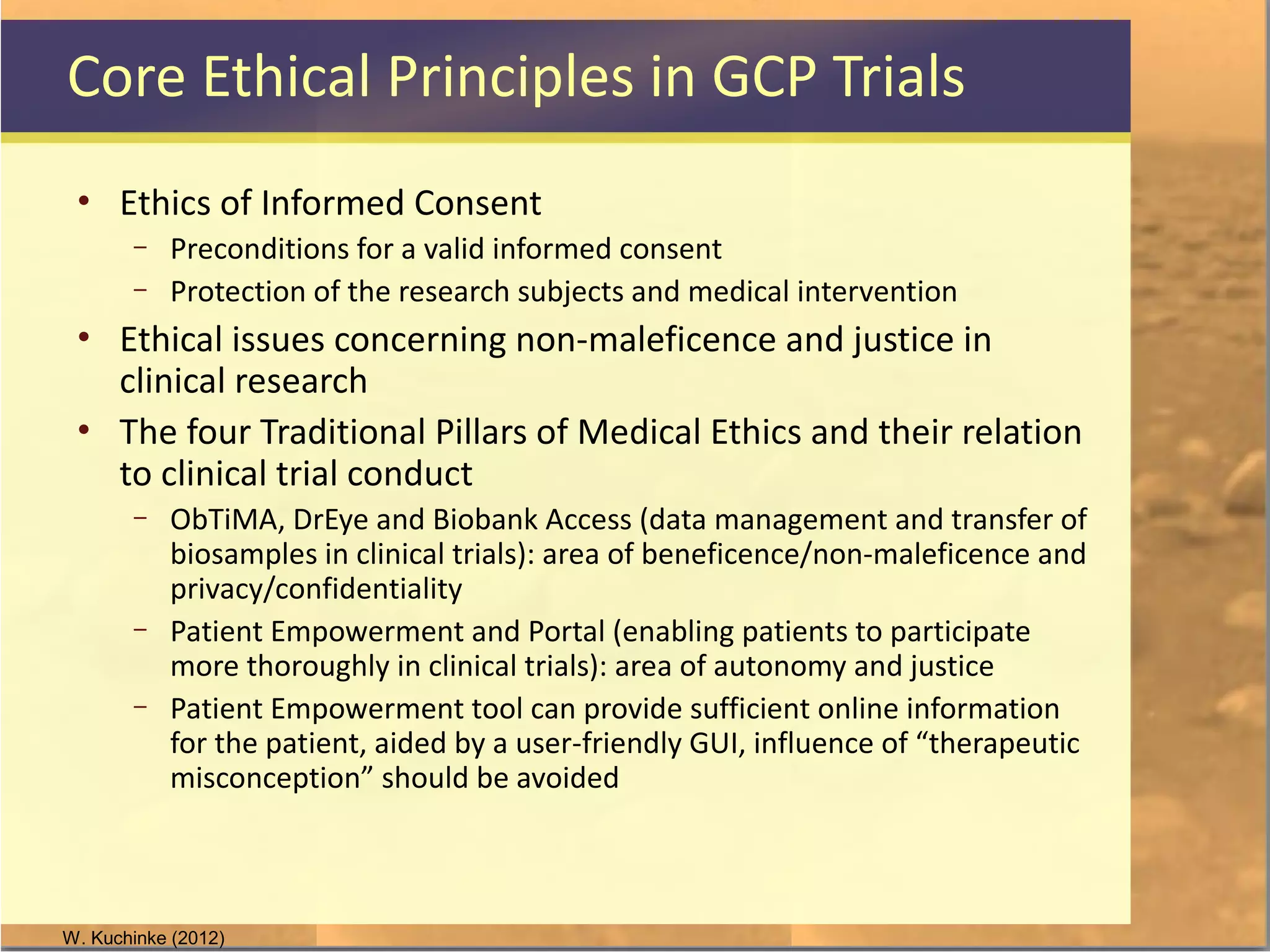 Core Ethical Principles in GCP Trials

• Ethics of Informed Consent
– Preconditions for a valid informed consent
– Protection of the research subjects and medical intervention
• Ethical issues concerning non-maleficence and justice in clinical research
• The four Traditional Pillars of Medical Ethics and their relation to clinical trial conduct
– ObTiMA, DrEye and Biobank Access (data management and transfer of biosamples in clinical trials): area of beneficence/non-maleficence and privacy/confidentiality
– Patient Empowerment and Portal (enabling patients to participate more thoroughly in clinical trials): area of autonomy and justice
– Patient Empowerment tool can provide sufficient online information for the patient, aided by a user-friendly GUI, influence of “therapeutic misconception” should be avoided

W. Kuchinke (2012)